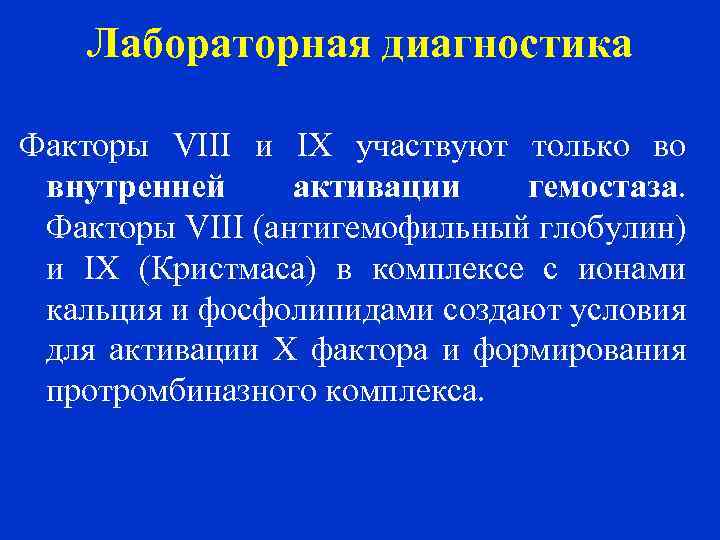 Лабораторная диагностика

Факторы VIII и IX участвуют только во внутренней активации гемостаза. Факторы VIII (антигемофильный глобулин) и IX (Кристмаса) в комплексе с ионами кальция и фосфолипидами создают условия для активации X фактора и формирования протромбиназного комплекса.